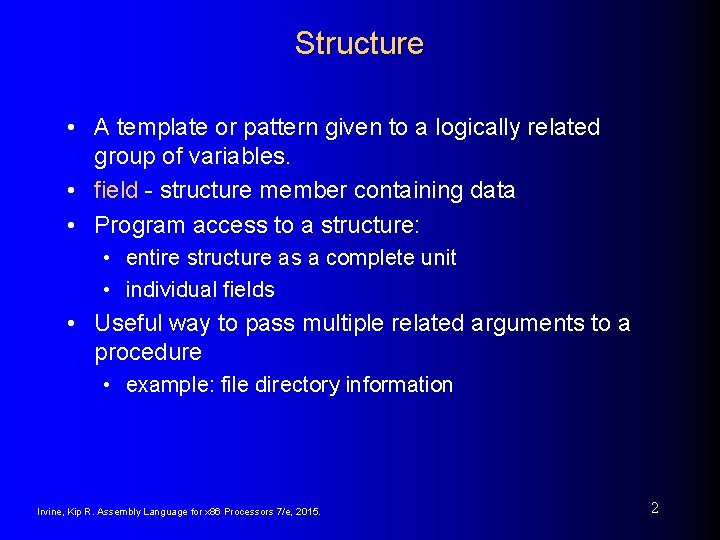 Structure

• A template or pattern given to a logically related group of variables.
• field - structure member containing data
• Program access to a structure:
  • entire structure as a complete unit
  • individual fields
• Useful way to pass multiple related arguments to a procedure
  • example: file directory information

Irvine, Kip R. Assembly Language for x86 Processors 7/e, 2015.

2